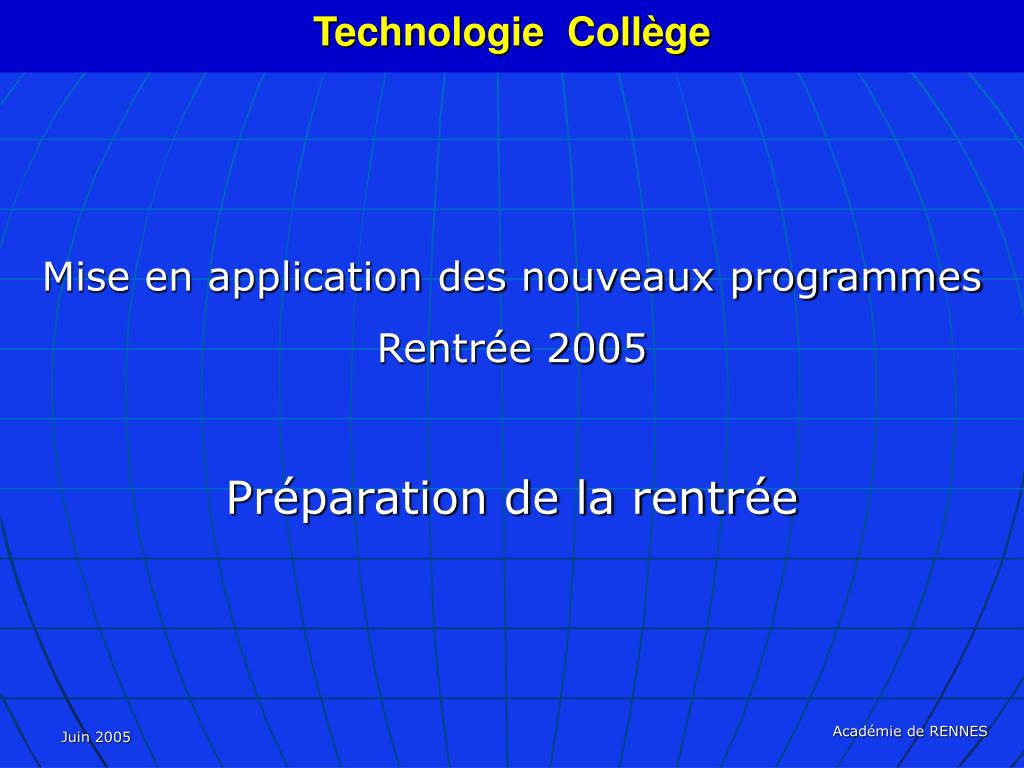 Technologie Collège

Mise en application des nouveaux programmes
Rentrée 2005

Préparation de la rentrée

Juin 2005

Académie de RENNES